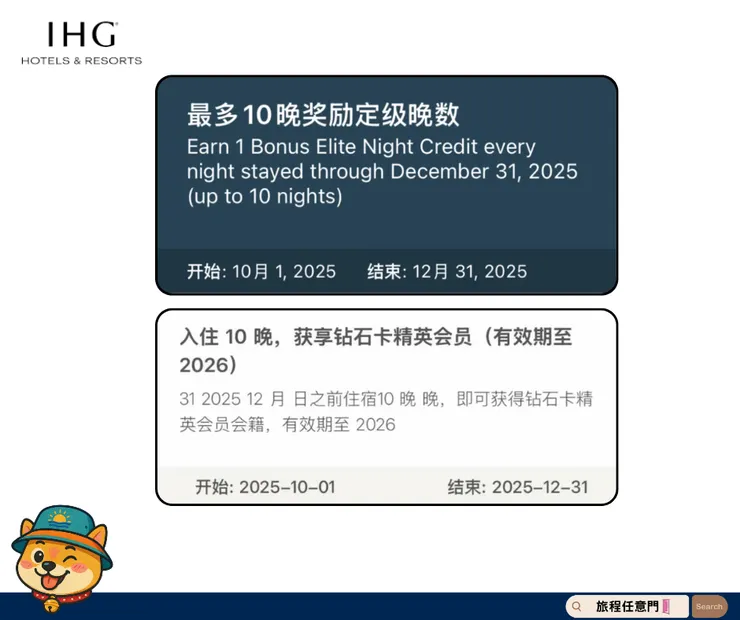 IHG
HOTELS & RESORTS

最多10晚奖励定级晚数
Earn 1 Bonus Elite Night Credit every night stayed through December 31, 2025 (up to 10 nights)

开始: 10月 1, 2025　结束: 12月 31, 2025

入住 10 晚，获享钻石卡精英会员（有效期至 2026）

31 2025 12 月 日之前住宿10 晚 晚，即可获得钻石卡精英会员会籍，有效期至 2026

开始: 2025-10-01　结束: 2025-12-31

旅程任意門

Search